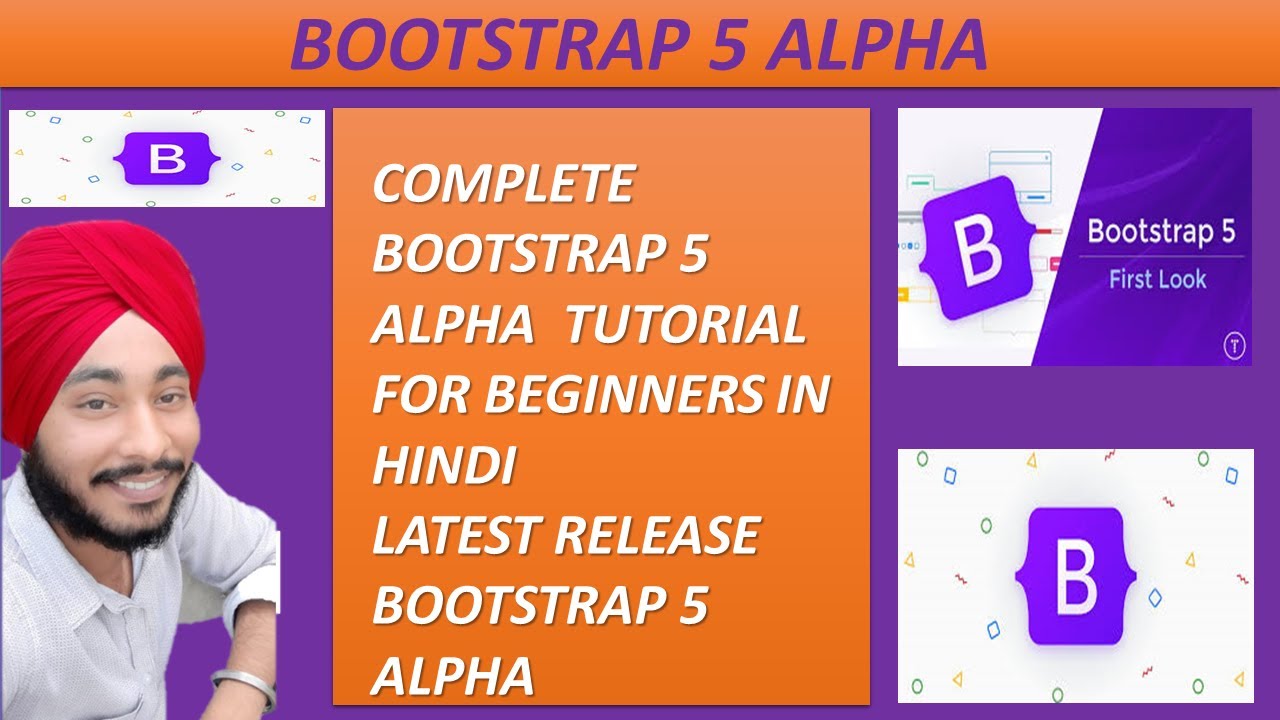 BOOTSTRAP 5 ALPHA

B

COMPLETE BOOTSTRAP 5 ALPHA TUTORIAL FOR BEGINNERS IN HINDI
LATEST RELEASE BOOTSTRAP 5 ALPHA

B

Bootstrap 5
First Look

T

B